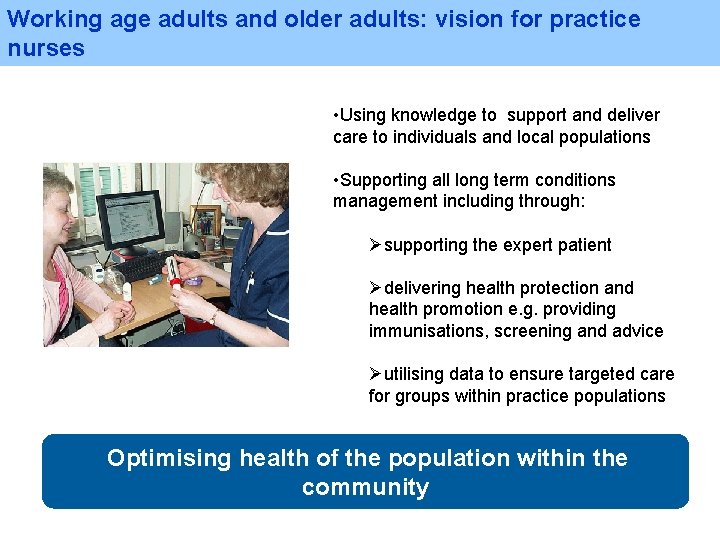 Working age adults and older adults: vision for practice nurses

•Using knowledge to support and deliver care to individuals and local populations

•Supporting all long term conditions management including through:

➢supporting the expert patient

➢delivering health protection and health promotion e.g. providing immunisations, screening and advice

➢utilising data to ensure targeted care for groups within practice populations

Optimising health of the population within the community